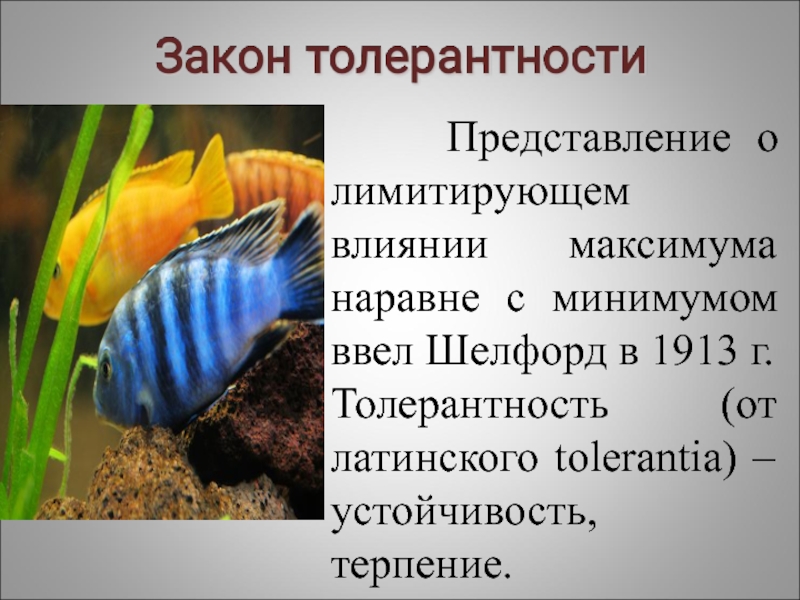 Закон толерантности

Представление о лимитирующем влиянии максимума наравне с минимумом ввел Шелфорд в 1913 г. Толерантность (от латинского tolerantia) – устойчивость, терпение.